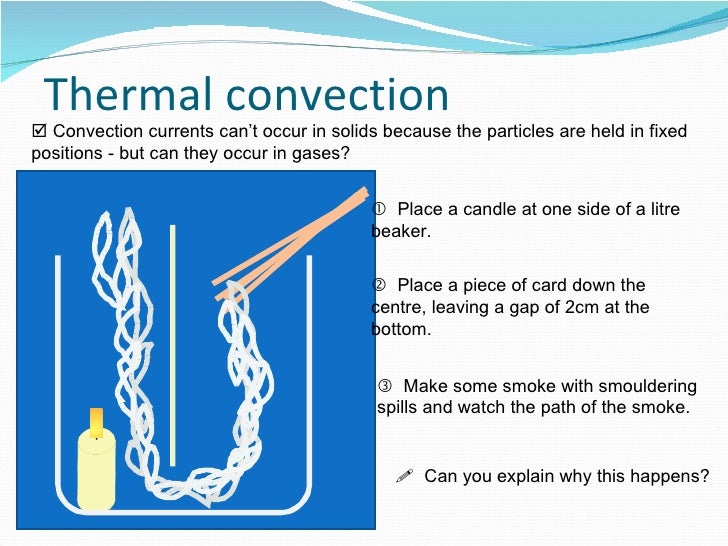 Thermal convection

☑ Convection currents can't occur in solids because the particles are held in fixed positions - but can they occur in gases?

① Place a candle at one side of a litre beaker.

② Place a piece of card down the centre, leaving a gap of 2cm at the bottom.

③ Make some smoke with smouldering spills and watch the path of the smoke.

✎ Can you explain why this happens?